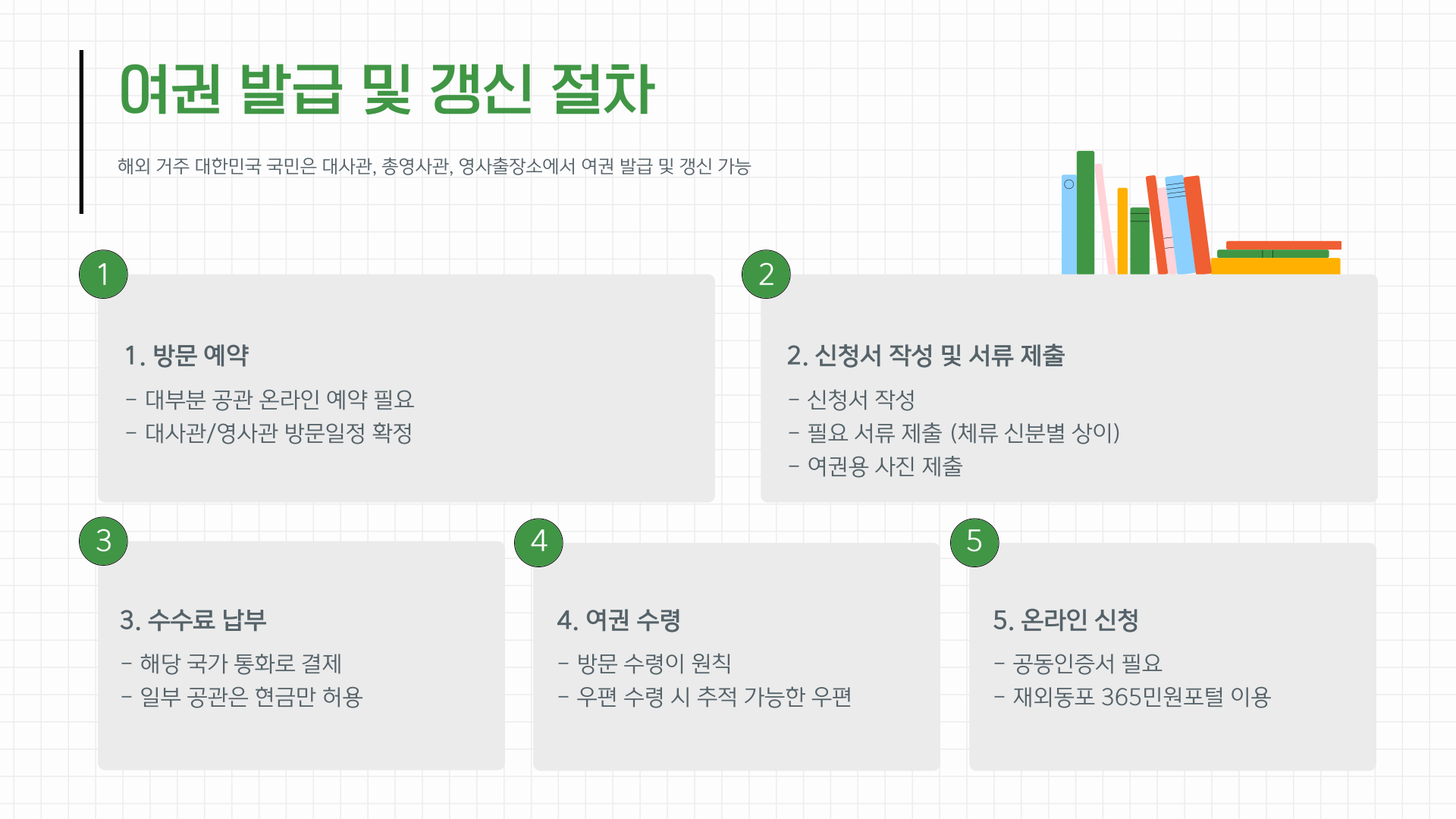 여권 발급 및 갱신 절차

해외 거주 대한민국 국민은 대사관, 총영사관, 영사출장소에서 여권 발급 및 갱신 가능

1

1. 방문 예약

- 대부분 공관 온라인 예약 필요
- 대사관/영사관 방문일정 확정

2

2. 신청서 작성 및 서류 제출

- 신청서 작성
- 필요 서류 제출 (체류 신분별 상이)
- 여권용 사진 제출

3

3. 수수료 납부

- 해당 국가 통화로 결제
- 일부 공관은 현금만 허용

4

4. 여권 수령

- 방문 수령이 원칙
- 우편 수령 시 추적 가능한 우편

5

5. 온라인 신청

- 공동인증서 필요
- 재외동포 365민원포털 이용